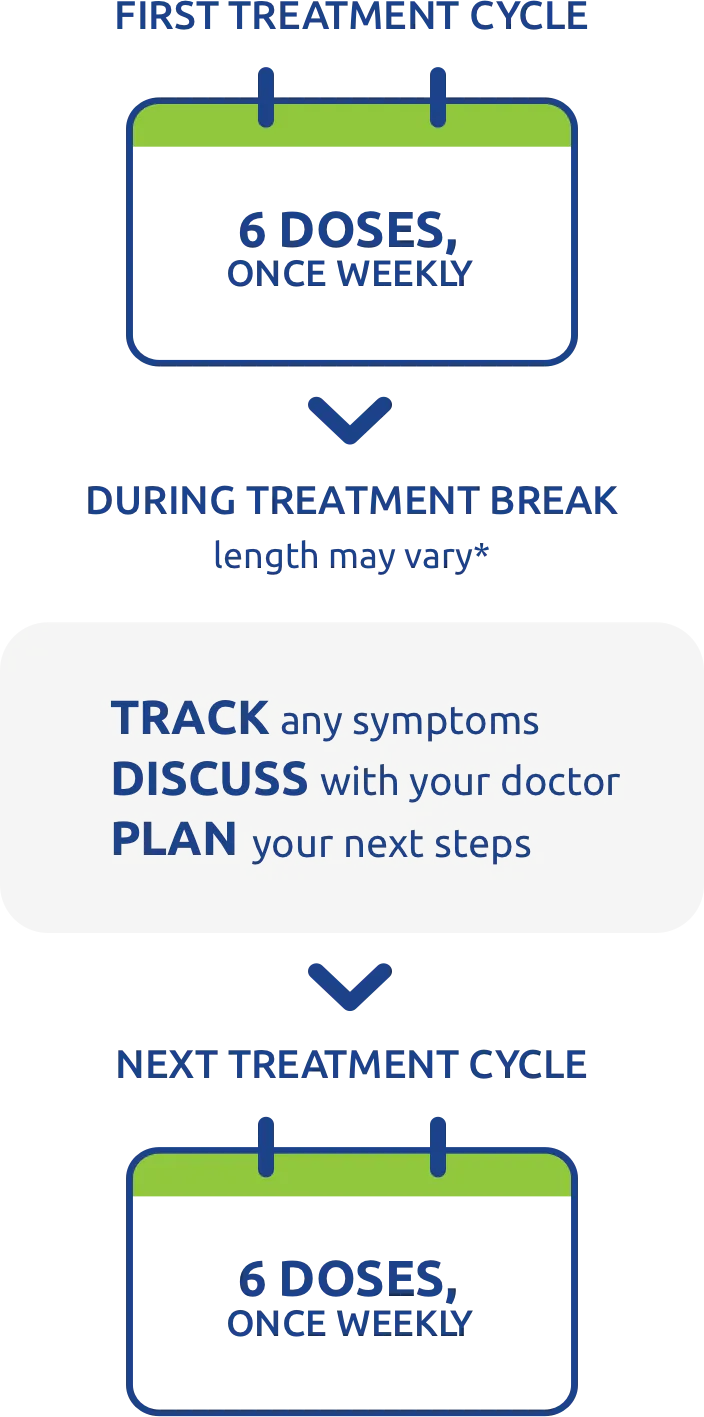 FIRST TREATMENT CYCLE

6 DOSES,
ONCE WEEKLY

DURING TREATMENT BREAK
length may vary*

TRACK any symptoms
DISCUSS with your doctor
PLAN your next steps

NEXT TREATMENT CYCLE

6 DOSES,
ONCE WEEKLY